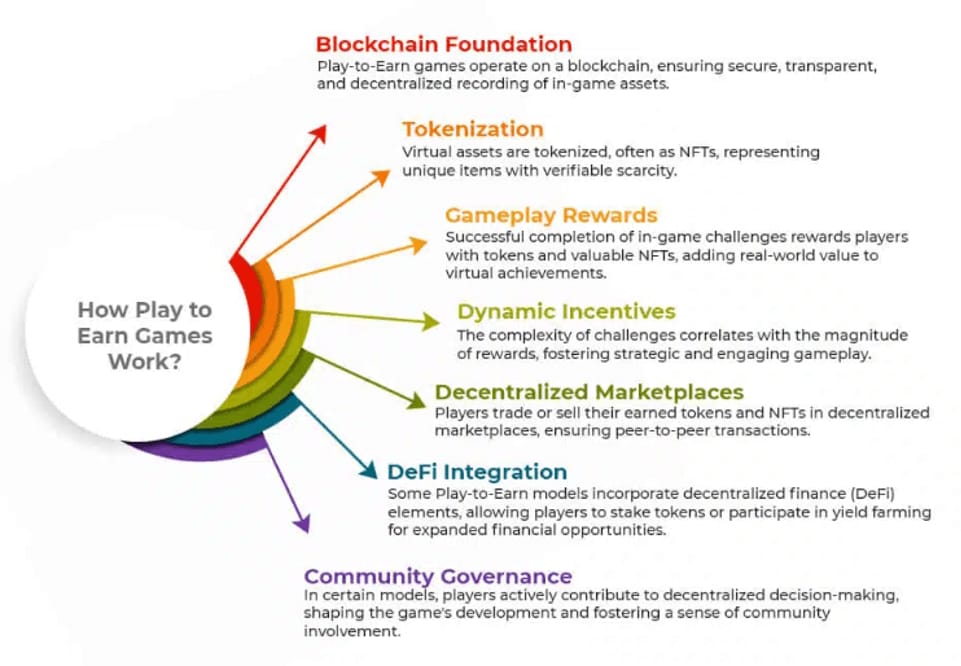 How Play to Earn Games Work?

Blockchain Foundation
Play-to-Earn games operate on a blockchain, ensuring secure, transparent, and decentralized recording of in-game assets.

Tokenization
Virtual assets are tokenized, often as NFTs, representing unique items with verifiable scarcity.

Gameplay Rewards
Successful completion of in-game challenges rewards players with tokens and valuable NFTs, adding real-world value to virtual achievements.

Dynamic Incentives
The complexity of challenges correlates with the magnitude of rewards, fostering strategic and engaging gameplay.

Decentralized Marketplaces
Players trade or sell their earned tokens and NFTs in decentralized marketplaces, ensuring peer-to-peer transactions.

DeFi Integration
Some Play-to-Earn models incorporate decentralized finance (DeFi) elements, allowing players to stake tokens or participate in yield farming for expanded financial opportunities.

Community Governance
In certain models, players actively contribute to decentralized decision-making, shaping the game's development and fostering a sense of community involvement.